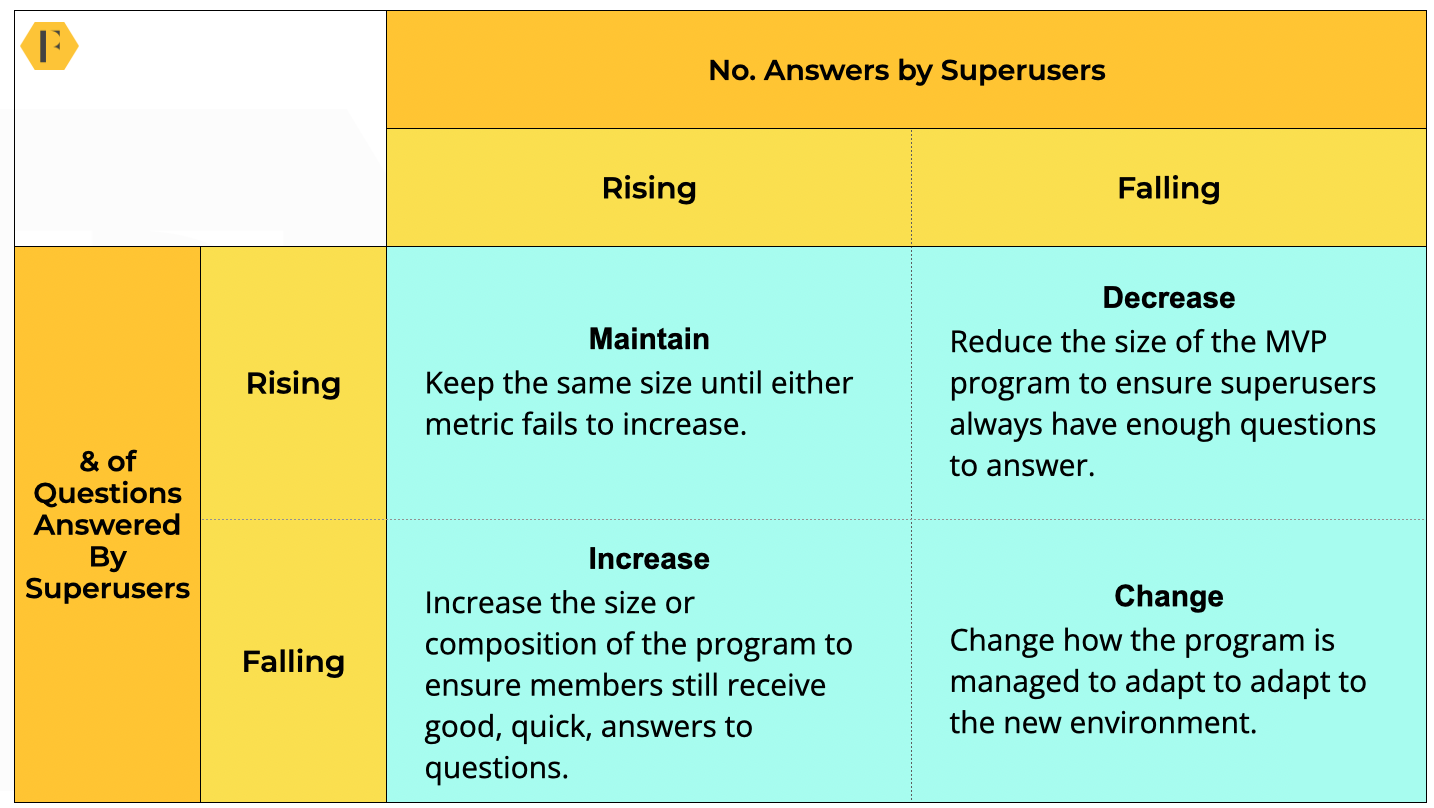 F

| | | No. Answers by Superusers | |
|---|---|---|---|
| | | Rising | Falling |
| & of Questions Answered By Superusers | Rising | **Maintain** Keep the same size until either metric fails to increase. | **Decrease** Reduce the size of the MVP program to ensure superusers always have enough questions to answer. |
| | Falling | **Increase** Increase the size or composition of the program to ensure members still receive good, quick, answers to questions. | **Change** Change how the program is managed to adapt to adapt to the new environment. |